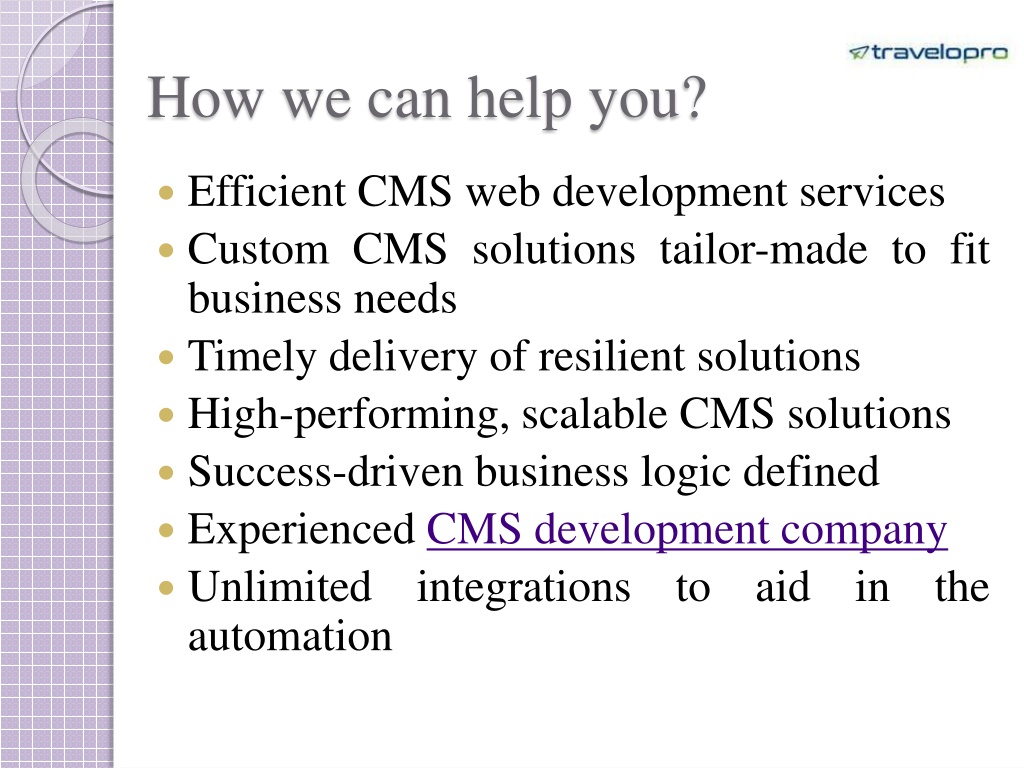 travelopro

How we can help you?

- Efficient CMS web development services
- Custom CMS solutions tailor-made to fit business needs
- Timely delivery of resilient solutions
- High-performing, scalable CMS solutions
- Success-driven business logic defined
- Experienced CMS development company
- Unlimited integrations to aid in the automation